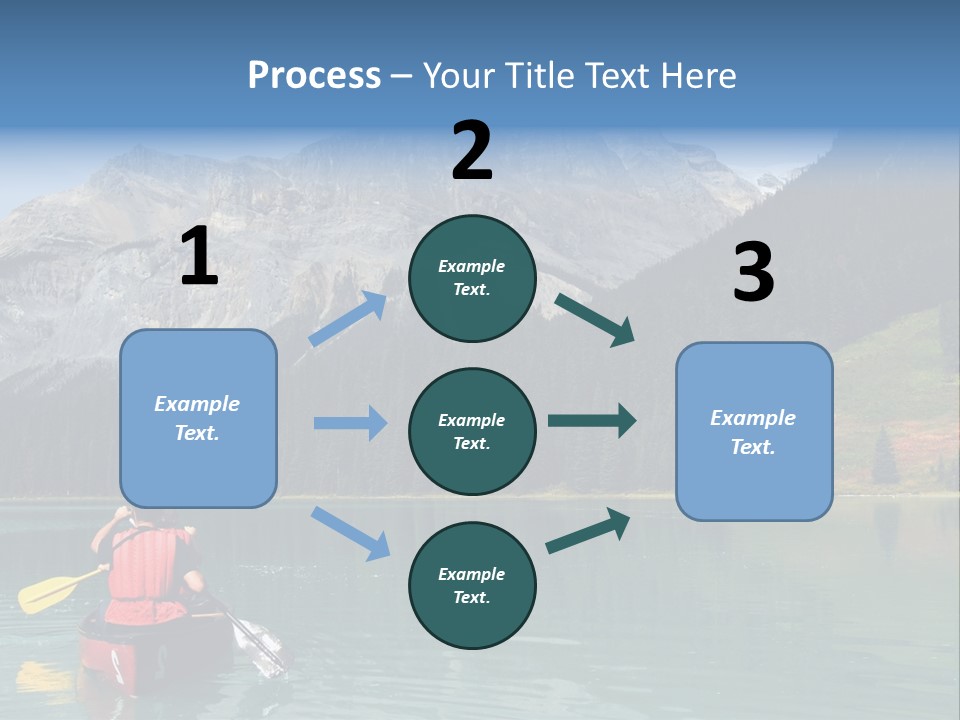 Process – Your Title Text Here

1

Example Text.

2

Example Text.

Example Text.

Example Text.

3

Example Text.